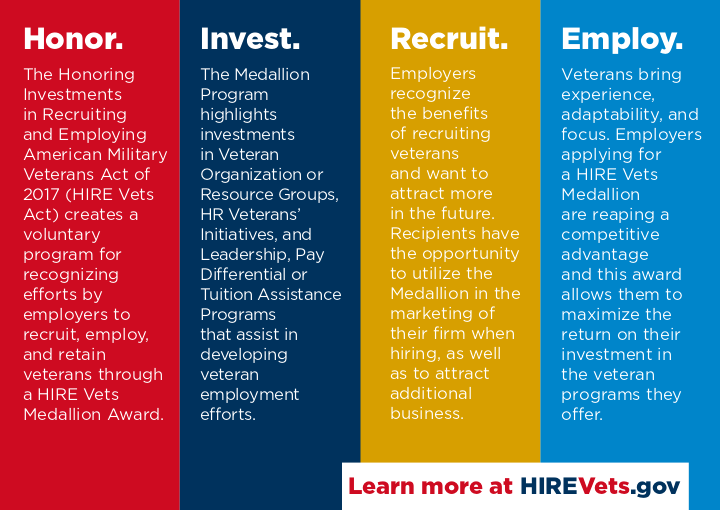 Honor.

The Honoring Investments in Recruiting and Employing American Military Veterans Act of 2017 (HIRE Vets Act) creates a voluntary program for recognizing efforts by employers to recruit, employ, and retain veterans through a HIRE Vets Medallion Award.

Invest.

The Medallion Program highlights investments in Veteran Organization or Resource Groups, HR Veterans' Initiatives, and Leadership, Pay Differential or Tuition Assistance Programs that assist in developing veteran employment efforts.

Recruit.

Employers recognize the benefits of recruiting veterans and want to attract more in the future. Recipients have the opportunity to utilize the Medallion in the marketing of their firm when hiring, as well as to attract additional business.

Employ.

Veterans bring experience, adaptability, and focus. Employers applying for a HIRE Vets Medallion are reaping a competitive advantage and this award allows them to maximize the return on their investment in the veteran programs they offer.

Learn more at HIREVets.gov